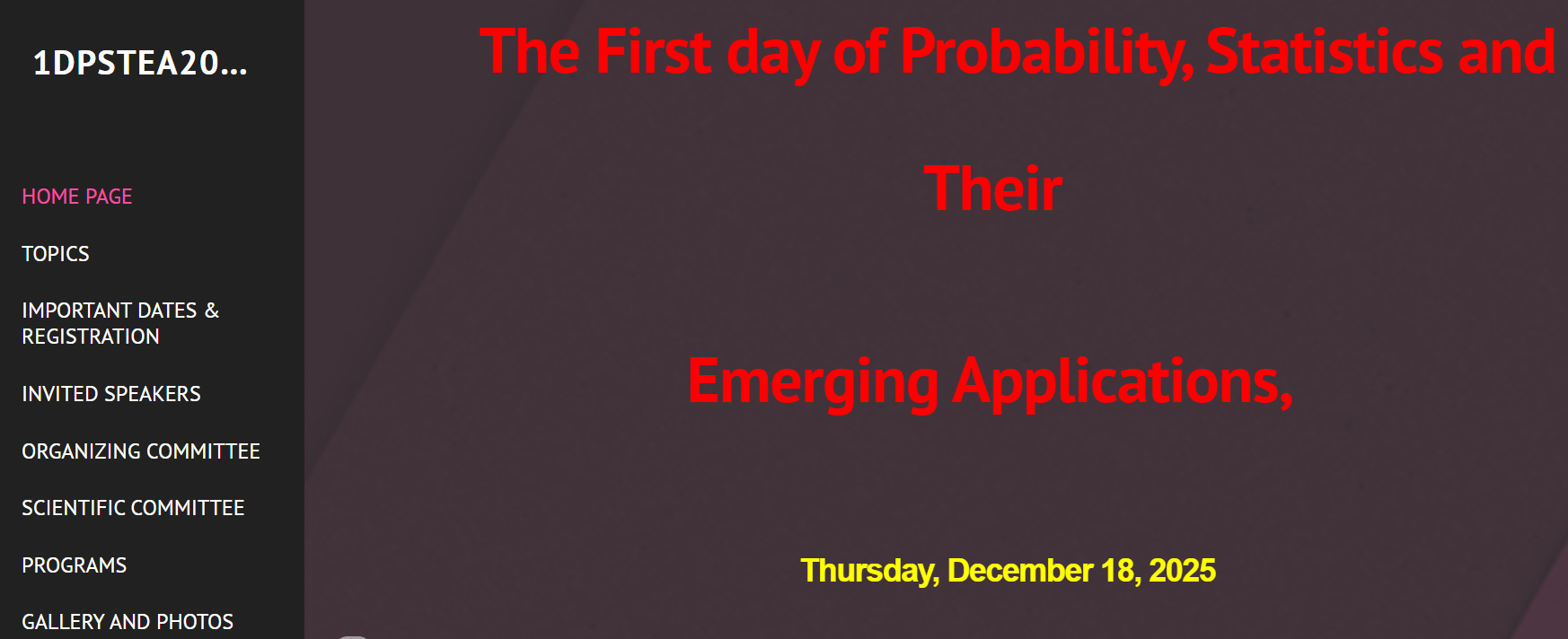 1DPSTEA20...

HOME PAGE

TOPICS

IMPORTANT DATES & REGISTRATION

INVITED SPEAKERS

ORGANIZING COMMITTEE

SCIENTIFIC COMMITTEE

PROGRAMS

GALLERY AND PHOTOS

The First day of Probability, Statistics and

Their

Emerging Applications,

Thursday, December 18, 2025